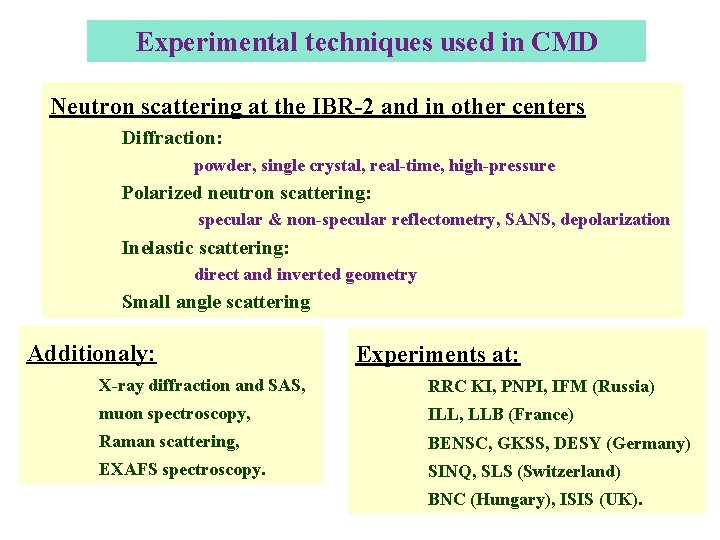 Experimental techniques used in CMD

Neutron scattering at the IBR-2 and in other centers

Diffraction:

powder, single crystal, real-time, high-pressure

Polarized neutron scattering:

specular & non-specular reflectometry, SANS, depolarization

Inelastic scattering:

direct and inverted geometry

Small angle scattering

Additionaly:

X-ray diffraction and SAS,

muon spectroscopy,

Raman scattering,

EXAFS spectroscopy.

Experiments at:

RRC KI, PNPI, IFM (Russia)

ILL, LLB (France)

BENSC, GKSS, DESY (Germany)

SINQ, SLS (Switzerland)

BNC (Hungary), ISIS (UK).